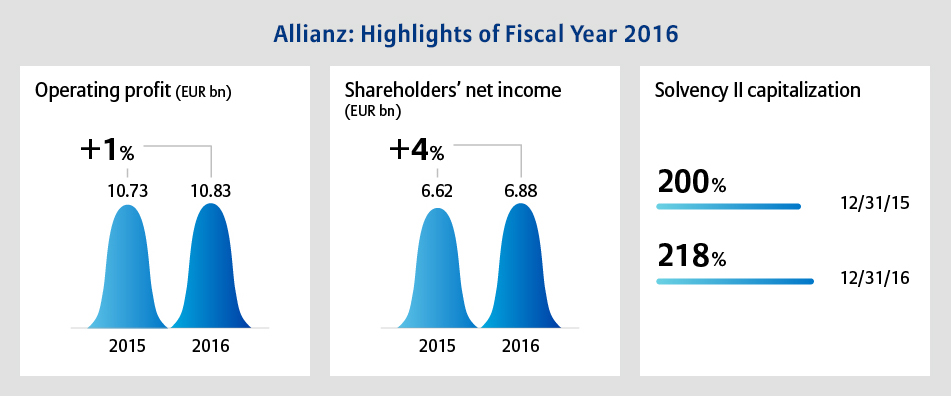 Allianz: Highlights of Fiscal Year 2016

Operating profit (EUR bn)

+1%

10.73 10.83

2015 2016

Shareholders' net income (EUR bn)

+4%

6.62 6.88

2015 2016

Solvency II capitalization

200% 12/31/15

218% 12/31/16